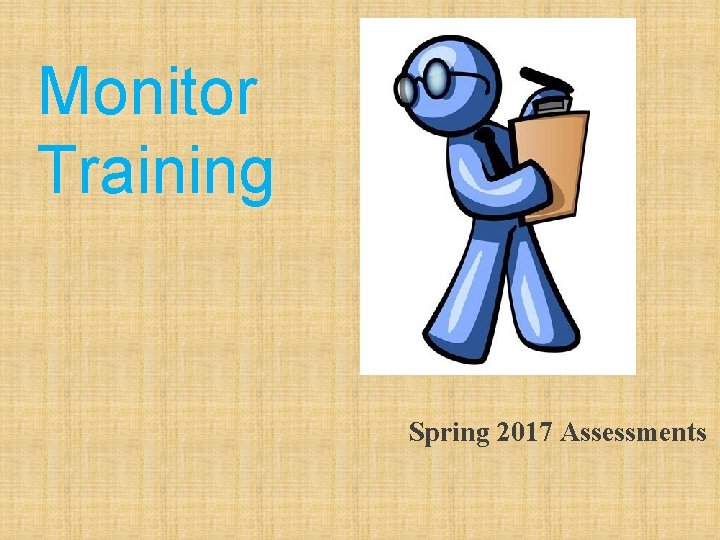 Monitor Training

Spring 2017 Assessments